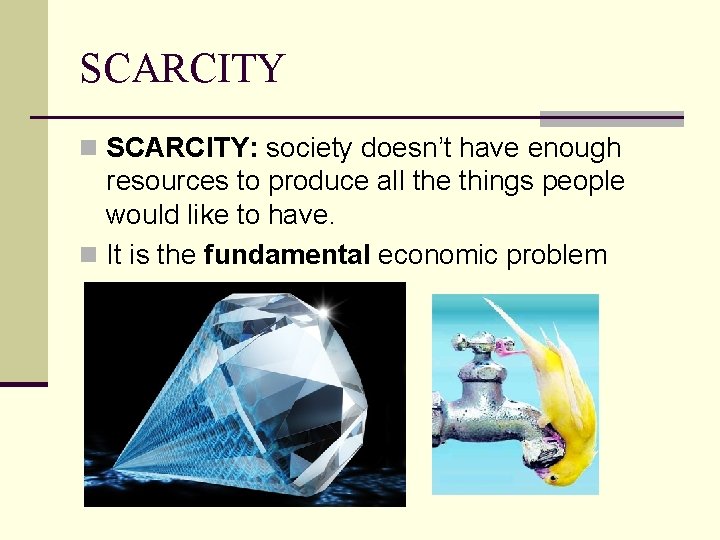 SCARCITY

SCARCITY: society doesn't have enough resources to produce all the things people would like to have.

It is the fundamental economic problem